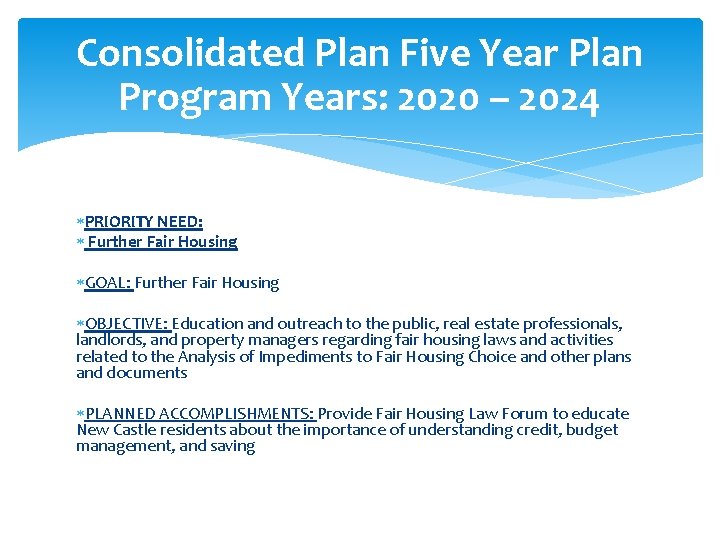 Consolidated Plan Five Year Plan Program Years: 2020 – 2024

PRIORITY NEED:
Further Fair Housing

GOAL: Further Fair Housing

OBJECTIVE: Education and outreach to the public, real estate professionals, landlords, and property managers regarding fair housing laws and activities related to the Analysis of Impediments to Fair Housing Choice and other plans and documents

PLANNED ACCOMPLISHMENTS: Provide Fair Housing Law Forum to educate New Castle residents about the importance of understanding credit, budget management, and saving